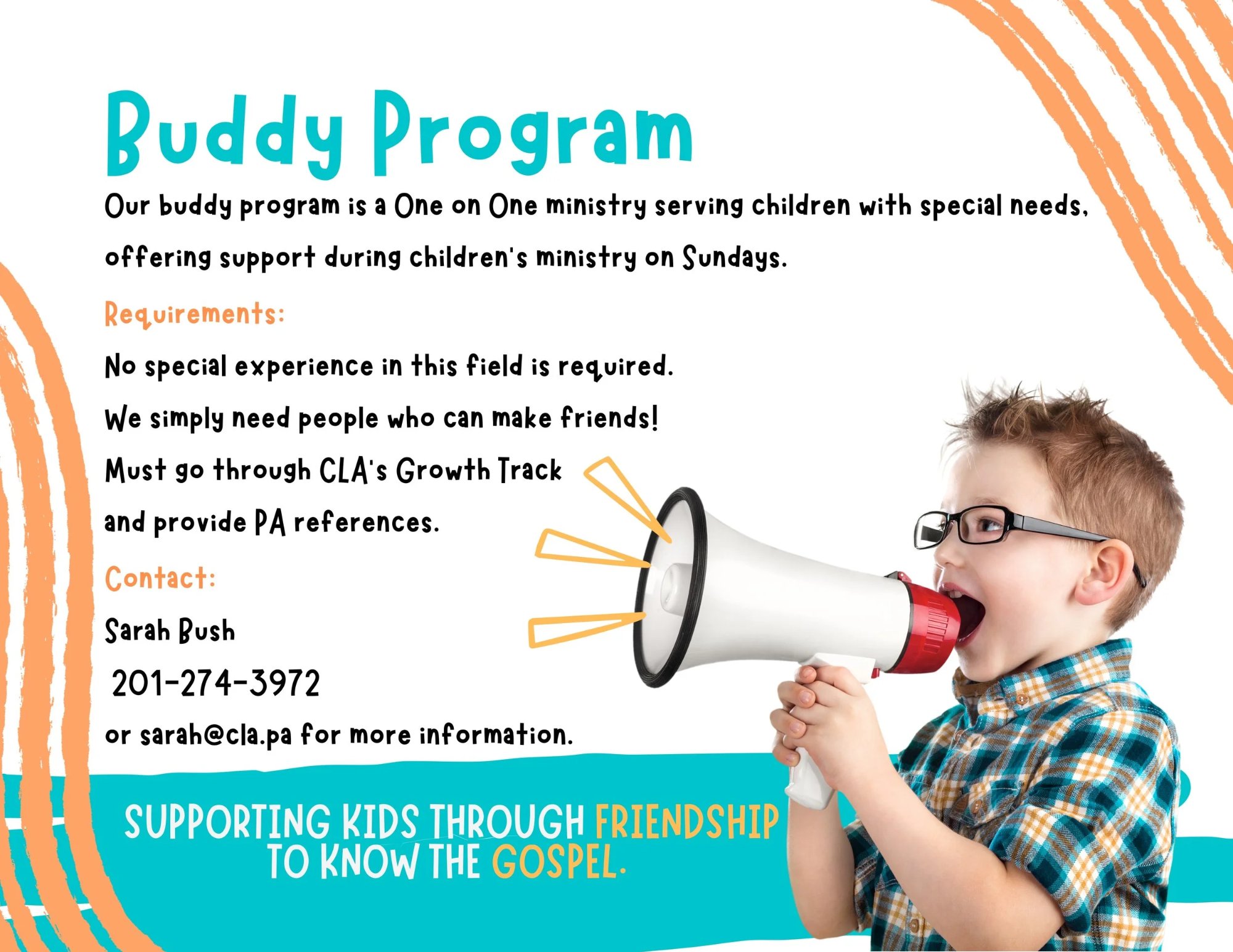 Buddy Program

Our buddy program is a One on One ministry serving children with special needs, offering support during children's ministry on Sundays.

Requirements:

No special experience in this field is required.

We simply need people who can make friends!

Must go through CLA's Growth Track and provide PA references.

Contact:

Sarah Bush

201-274-3972

or sarah@cla.pa for more information.

SUPPORTING KIDS THROUGH FRIENDSHIP TO KNOW THE GOSPEL.